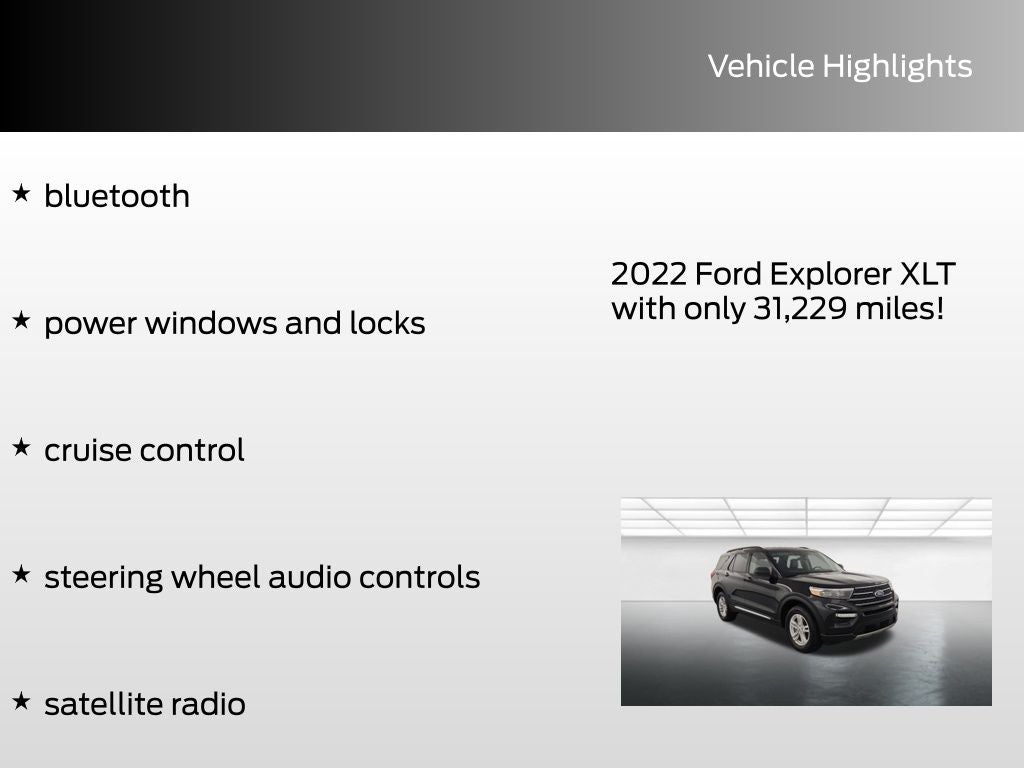 Vehicle Highlights

★ bluetooth

★ power windows and locks

★ cruise control

★ steering wheel audio controls

★ satellite radio

2022 Ford Explorer XLT with only 31,229 miles!